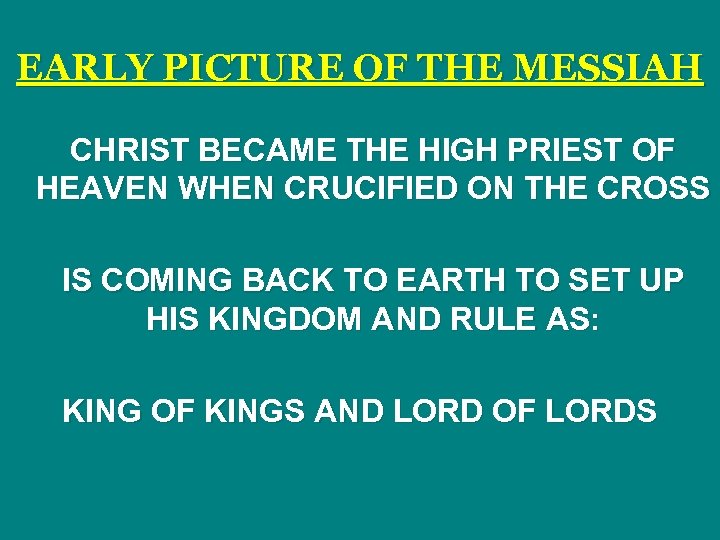 EARLY PICTURE OF THE MESSIAH

CHRIST BECAME THE HIGH PRIEST OF HEAVEN WHEN CRUCIFIED ON THE CROSS

IS COMING BACK TO EARTH TO SET UP HIS KINGDOM AND RULE AS:

KING OF KINGS AND LORD OF LORDS